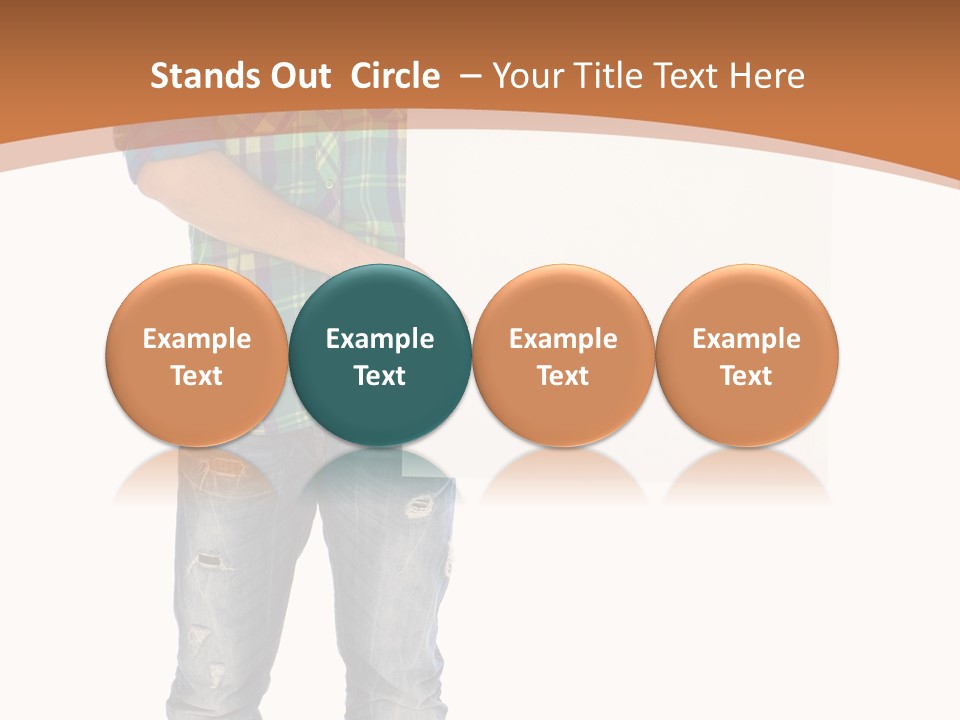 Stands Out Circle – Your Title Text Here

Example Text

Example Text

Example Text

Example Text